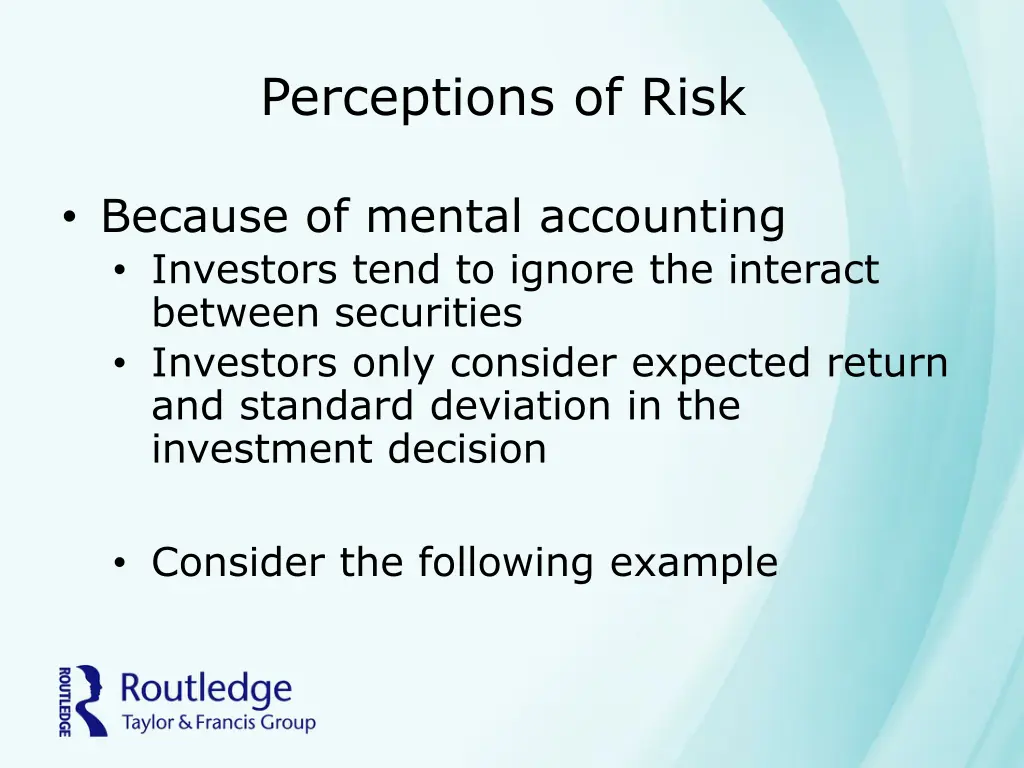 Perceptions of Risk

• Because of mental accounting
  • Investors tend to ignore the interact between securities
  • Investors only consider expected return and standard deviation in the investment decision

  • Consider the following example

ROUTLEDGE
Routledge
Taylor & Francis Group